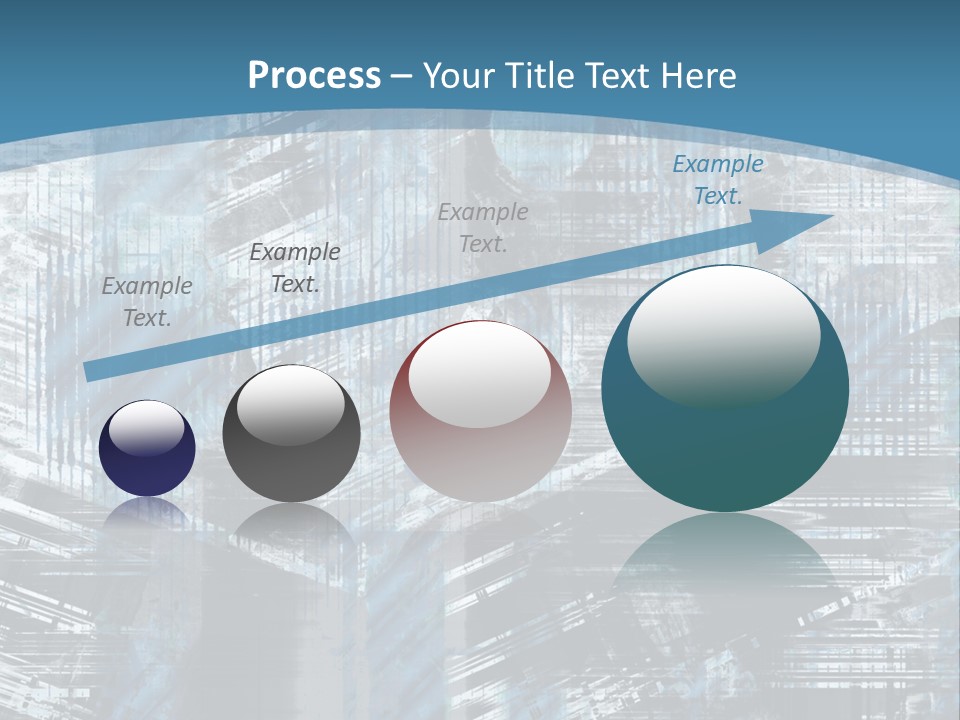 Process – Your Title Text Here

Example Text.

Example Text.

Example Text.

Example Text.